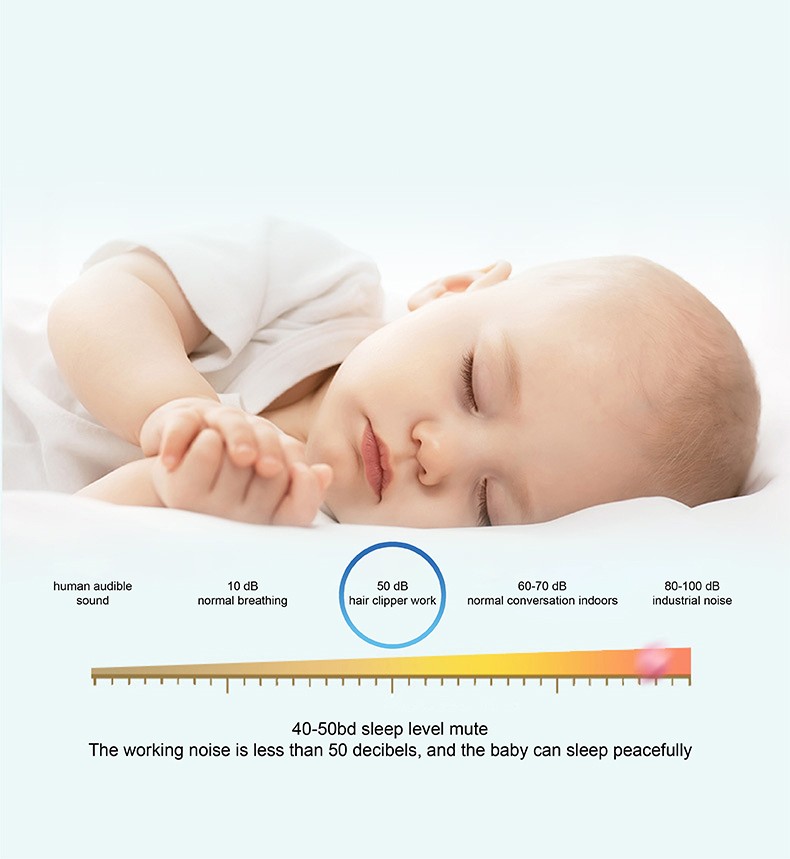 human audible sound

10 dB
normal breathing

50 dB
hair clipper work

60-70 dB
normal conversation indoors

80-100 dB
industrial noise

40-50bd sleep level mute
The working noise is less than 50 decibels, and the baby can sleep peacefully